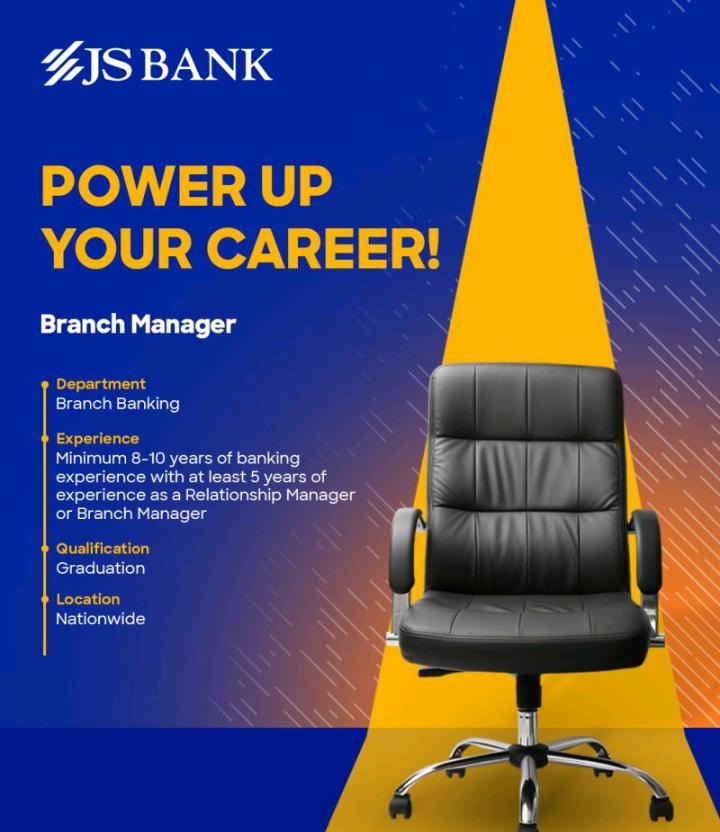 JS BANK

POWER UP YOUR CAREER!

Branch Manager

Department
Branch Banking

Experience
Minimum 8-10 years of banking experience with at least 5 years of experience as a Relationship Manager or Branch Manager

Qualification
Graduation

Location
Nationwide